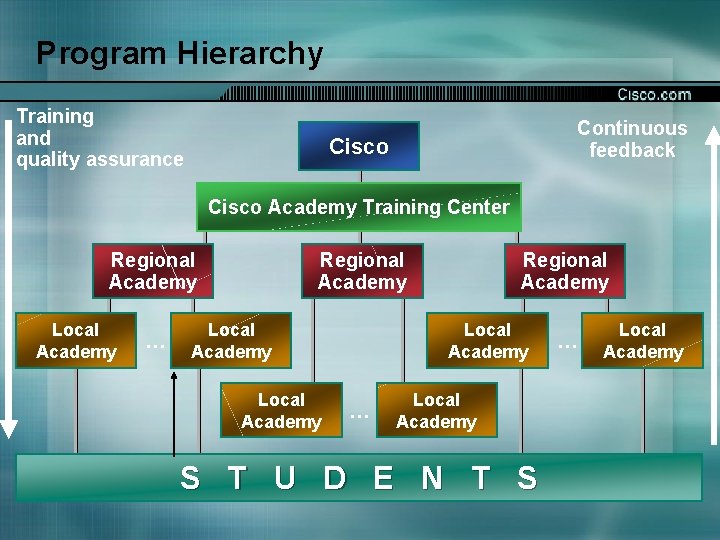 Program Hierarchy

Cisco.com

Training and quality assurance

Continuous feedback

Cisco

Cisco Academy Training Center

Regional Academy

Regional Academy

Regional Academy

Local Academy

...

Local Academy

Local Academy

...

Local Academy

Local Academy

...

Local Academy

S T U D E N T S